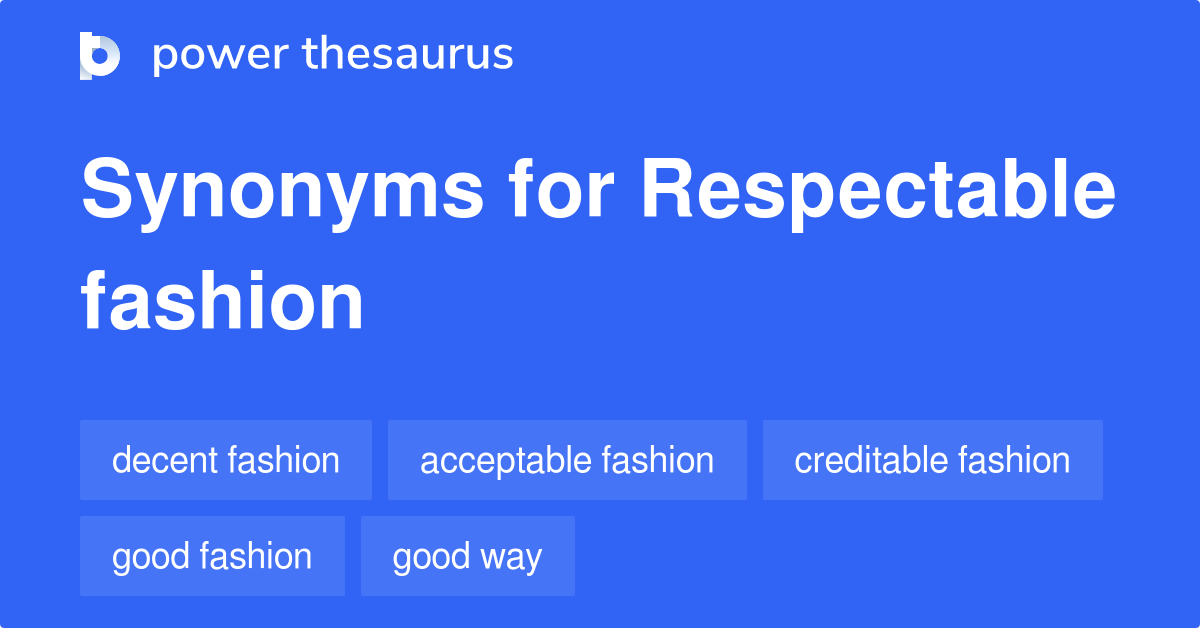 power thesaurus

Synonyms for Respectable fashion

decent fashion
acceptable fashion
creditable fashion
good fashion
good way